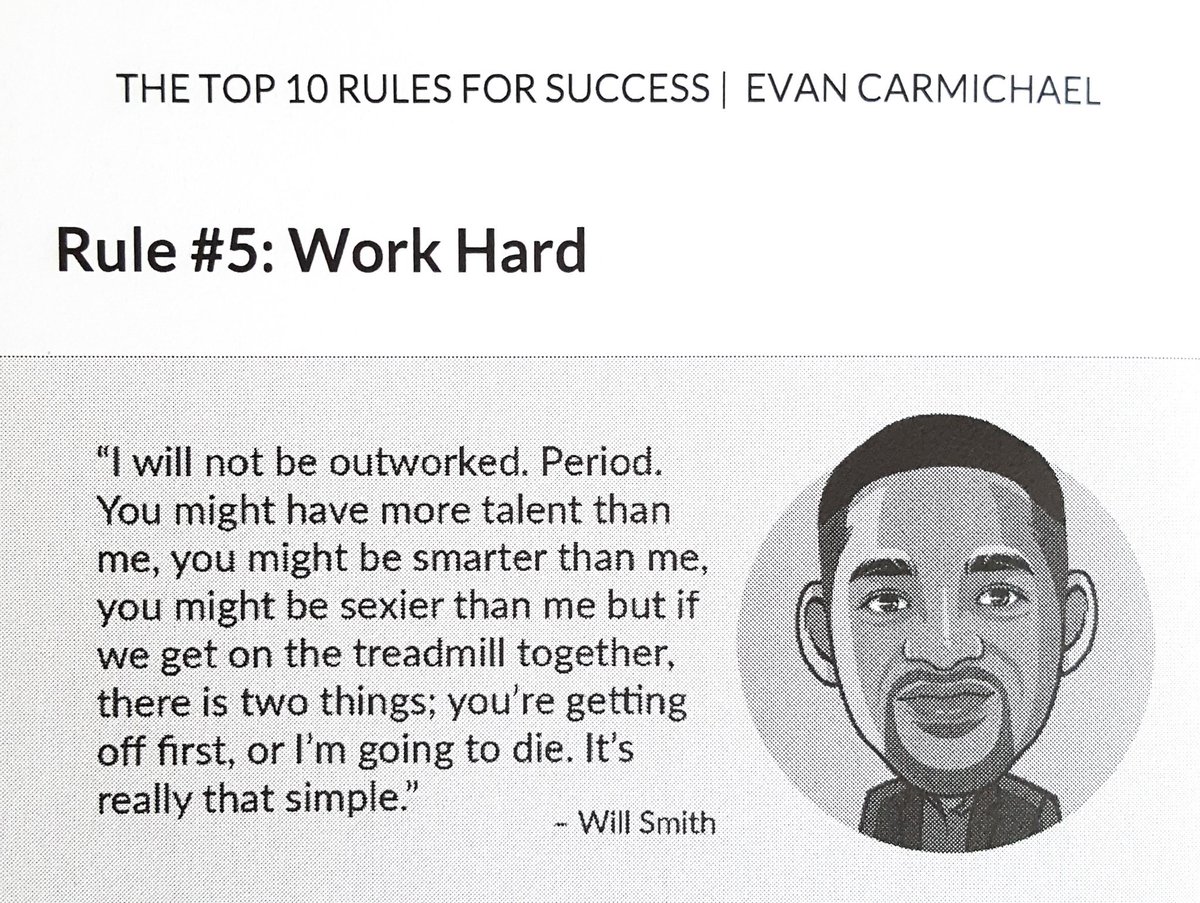 THE TOP 10 RULES FOR SUCCESS | EVAN CARMICHAEL

Rule #5: Work Hard

"I will not be outworked. Period. You might have more talent than me, you might be smarter than me, you might be sexier than me but if we get on the treadmill together, there is two things; you're getting off first, or I'm going to die. It's really that simple."

- Will Smith